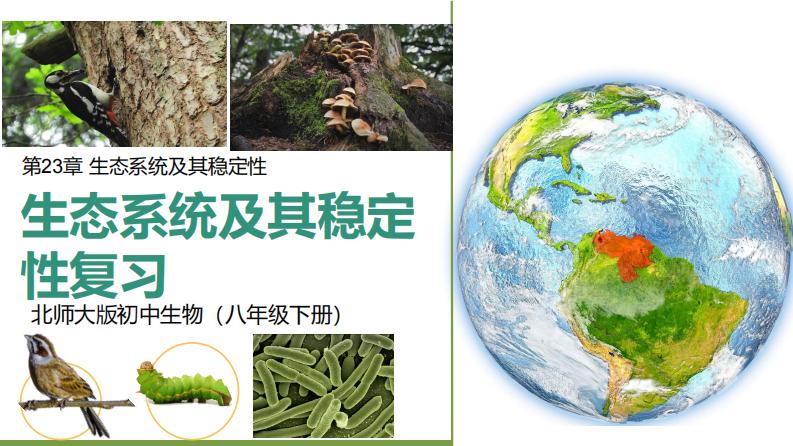 第23章 生态系统及其稳定性

生态系统及其稳定性复习

北师大版初中生物（八年级下册）